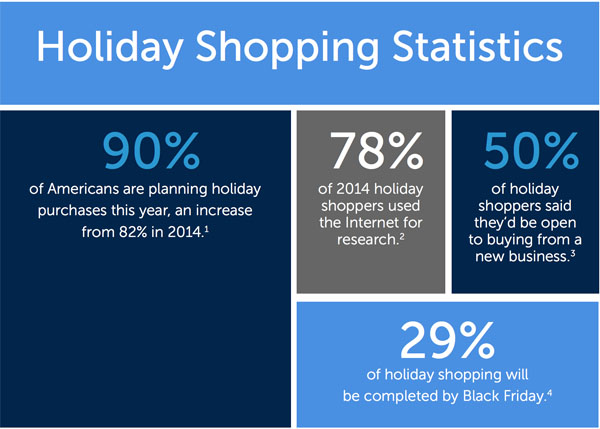 Holiday Shopping Statistics

90%

of Americans are planning holiday purchases this year, an increase from 82% in 2014.$^1$

78%

of 2014 holiday shoppers used the Internet for research.$^2$

50%

of holiday shoppers said they'd be open to buying from a new business.$^3$

29%

of holiday shopping will be completed by Black Friday.$^4$